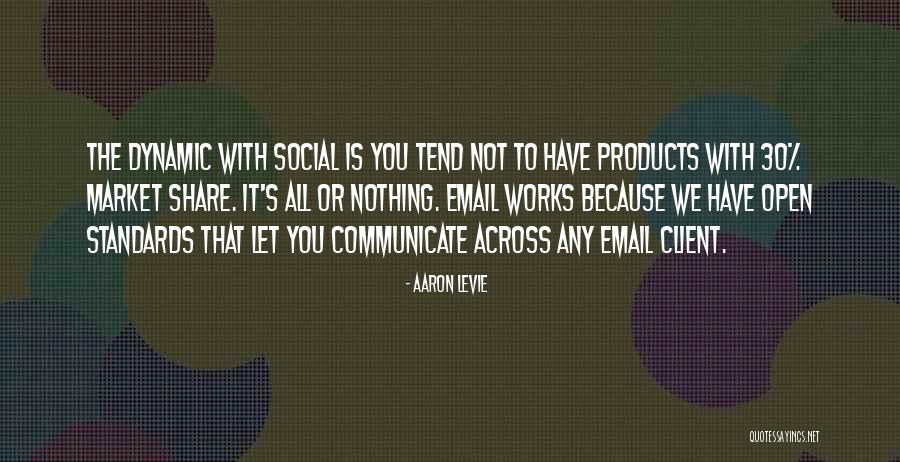 THE DYNAMIC WITH SOCIAL IS YOU TEND NOT TO HAVE PRODUCTS WITH 30% MARKET SHARE. IT'S ALL OR NOTHING. EMAIL WORKS BECAUSE WE HAVE OPEN STANDARDS THAT LET YOU COMMUNICATE ACROSS ANY EMAIL CLIENT.

- AARON LEVIE

QUOTESSAYINGS.NET